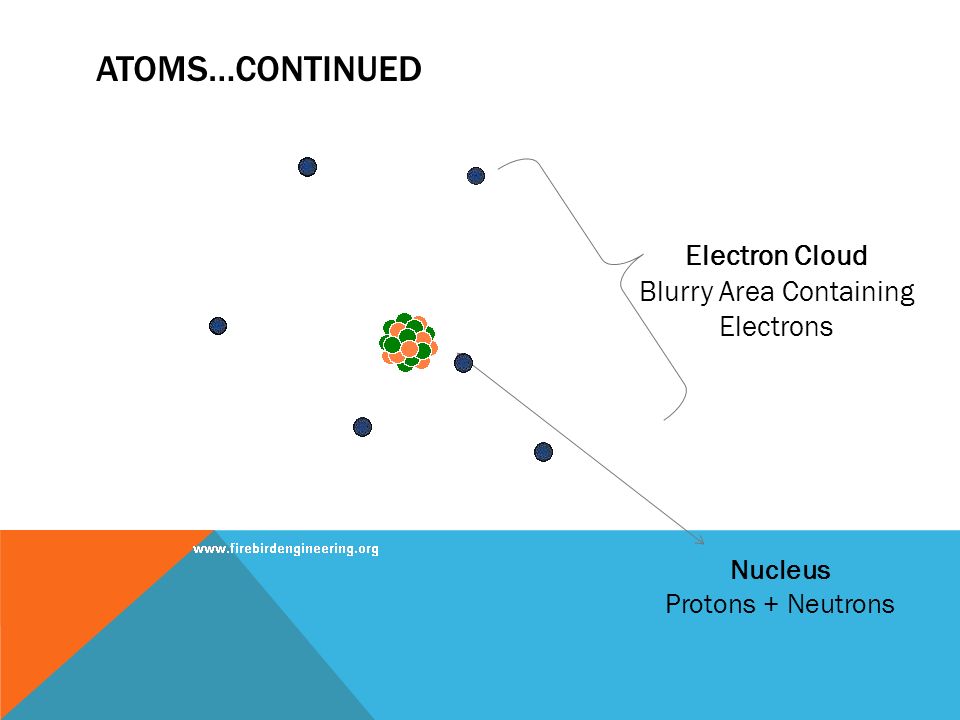 ATOMS…CONTINUED

Electron Cloud
Blurry Area Containing Electrons

www.firebirdengineering.org

Nucleus
Protons + Neutrons